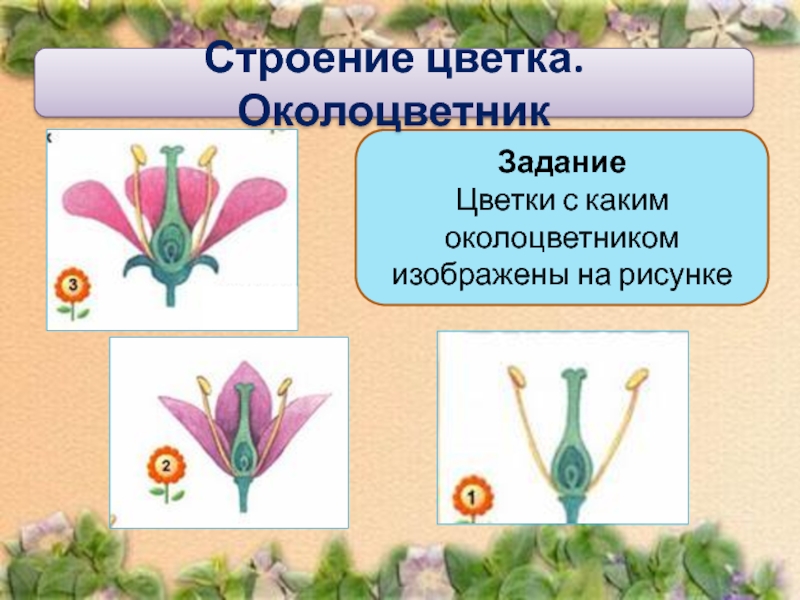 Строение цветка. Околоцветник

Задание
Цветки с каким околоцветником изображены на рисунке

3

2

1